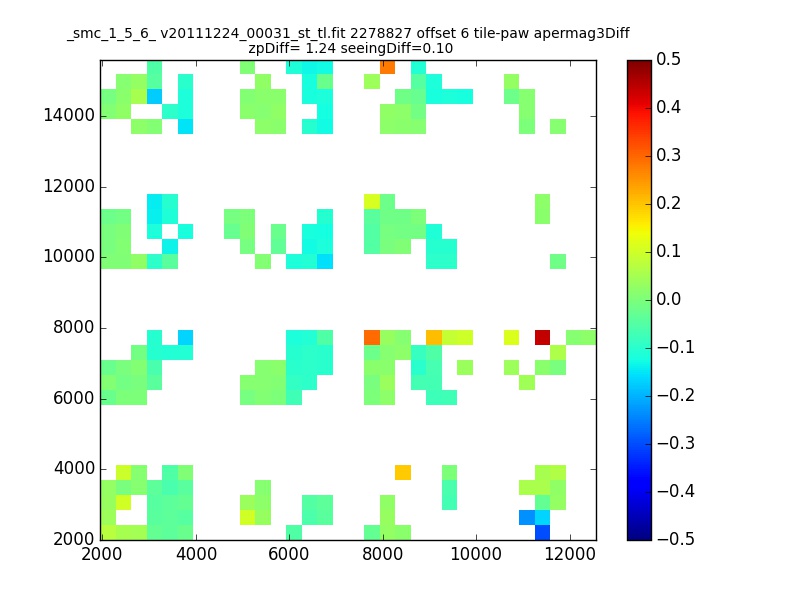 _smc_1_5_6_ v20111224_00031_st_tl.fit 2278827 offset 6 tile-paw apermag3Diff
zpDiff= 1.24 seeingDiff=0.10

14000
12000
10000
8000
6000
4000
2000

2000
4000
6000
8000
10000
12000

0.5
0.4
0.3
0.2
0.1
0.0
−0.1
−0.2
−0.3
−0.4
−0.5